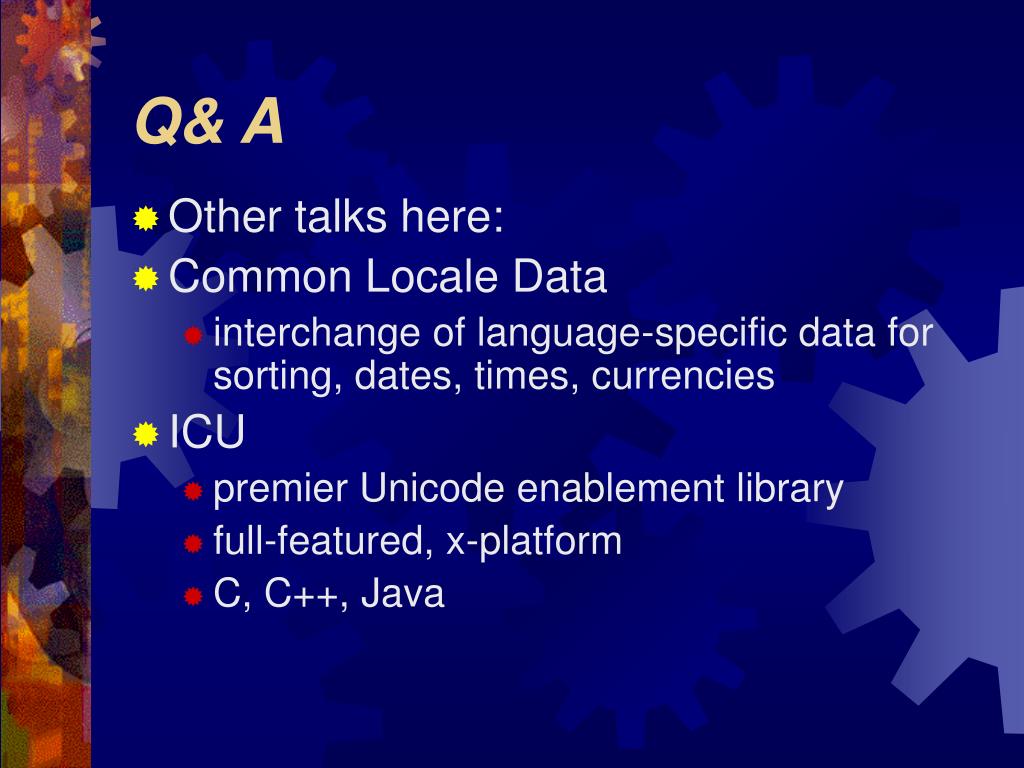 Q& A

Other talks here:

Common Locale Data

interchange of language-specific data for sorting, dates, times, currencies

ICU

premier Unicode enablement library

full-featured, x-platform

C, C++, Java